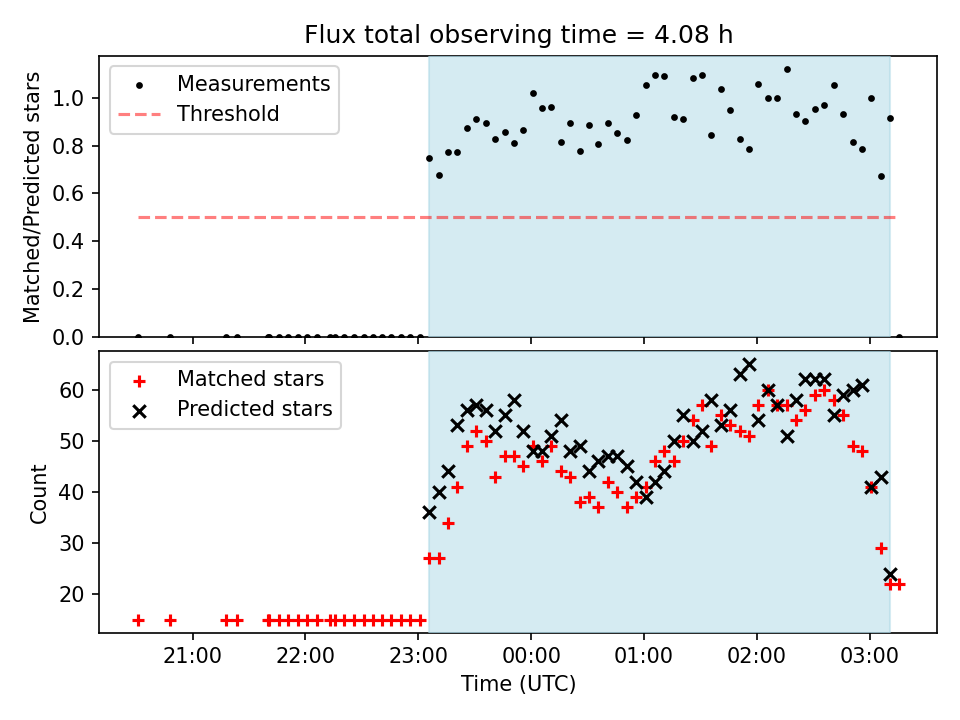 Flux total observing time = 4.08 h

Measurements
Threshold

Matched/Predicted stars

1.0
0.8
0.6
0.4
0.2
0.0

Matched stars
Predicted stars

Count

60
50
40
30
20

21:00
22:00
23:00
00:00
01:00
02:00
03:00

Time (UTC)